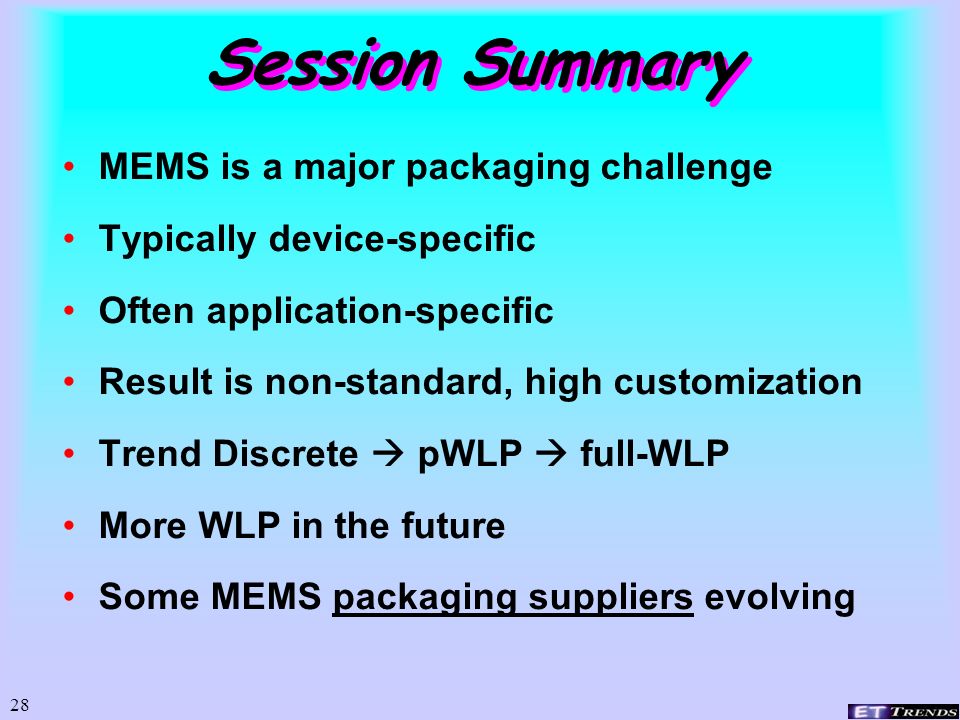 Session Summary

• MEMS is a major packaging challenge

• Typically device-specific

• Often application-specific

• Result is non-standard, high customization

• Trend Discrete → pWLP → full-WLP

• More WLP in the future

• Some MEMS packaging suppliers evolving

28

ET TRENDS